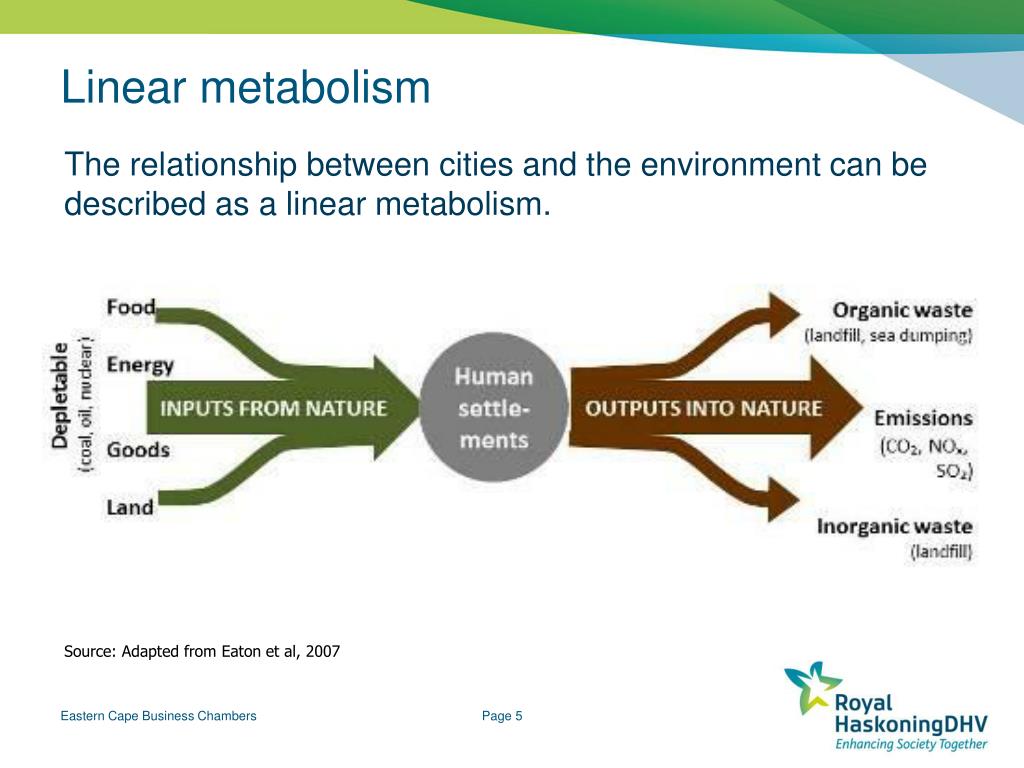 Linear metabolism

The relationship between cities and the environment can be described as a linear metabolism.

Depletable
(coal, oil, nuclear)

Food

Energy

Goods

Land

INPUTS FROM NATURE

Human settlements

OUTPUTS INTO NATURE

Organic waste
(landfill, sea dumping)

Emissions
($CO_2$, $NO_x$, $SO_2$)

Inorganic waste
(landfill)

Source: Adapted from Eaton et al, 2007

Eastern Cape Business Chambers

Page 5

Royal HaskoningDHV
Enhancing Society Together